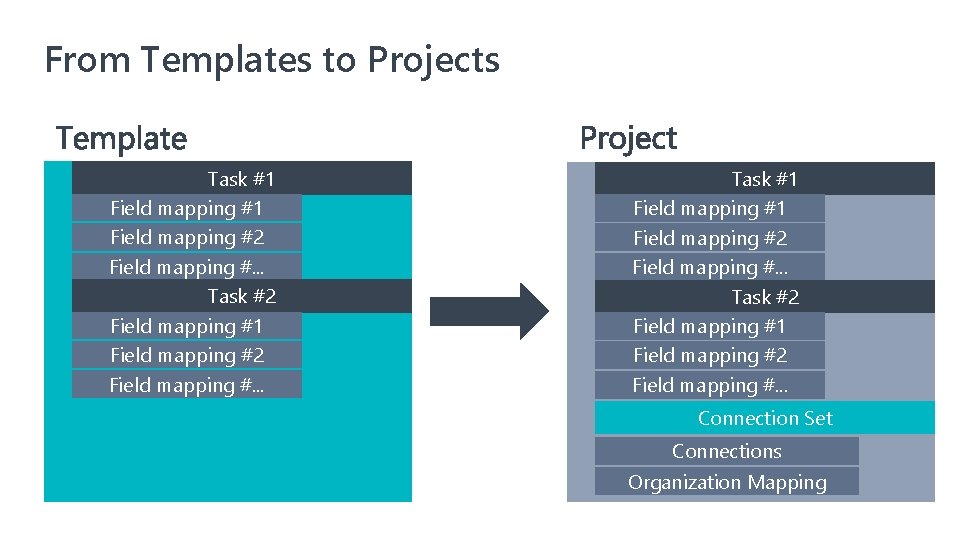 From Templates to Projects

Template

Task #1
Field mapping #1
Field mapping #2
Field mapping #...
Task #2
Field mapping #1
Field mapping #2
Field mapping #...

Project

Task #1
Field mapping #1
Field mapping #2
Field mapping #...
Task #2
Field mapping #1
Field mapping #2
Field mapping #...
Connection Set
Connections
Organization Mapping